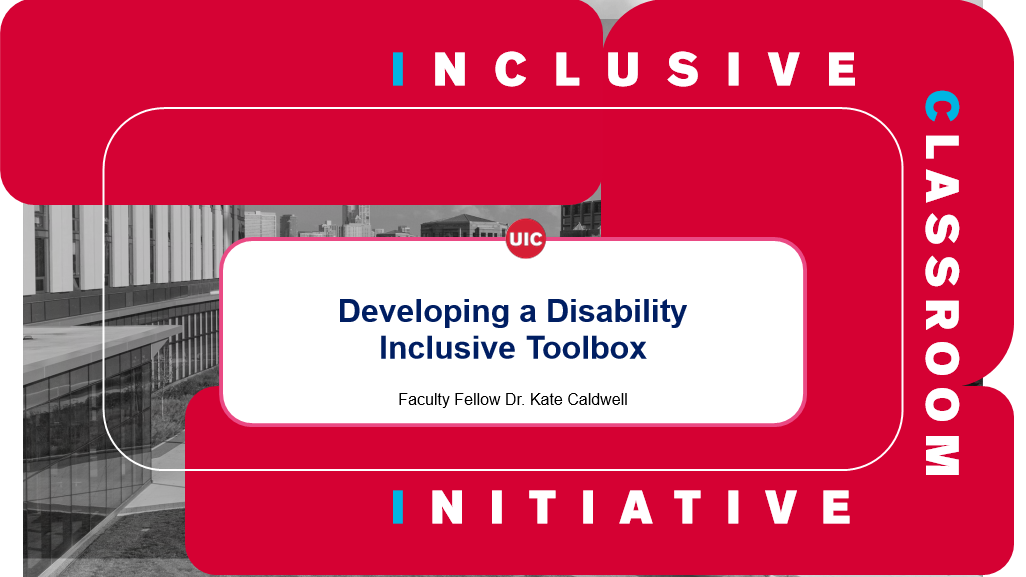 INCLUSIVE

CLASSROOM

UIC

Developing a Disability Inclusive Toolbox

Faculty Fellow Dr. Kate Caldwell

INITIATIVE